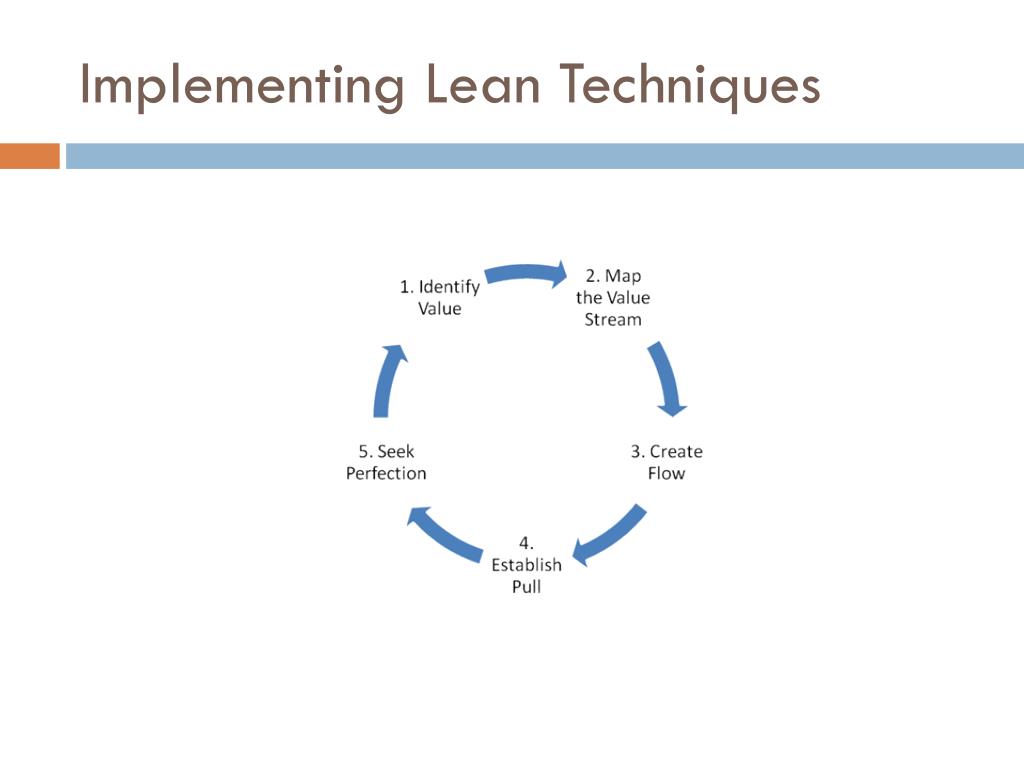 Implementing Lean Techniques

1. Identify Value

2. Map the Value Stream

3. Create Flow

4. Establish Pull

5. Seek Perfection